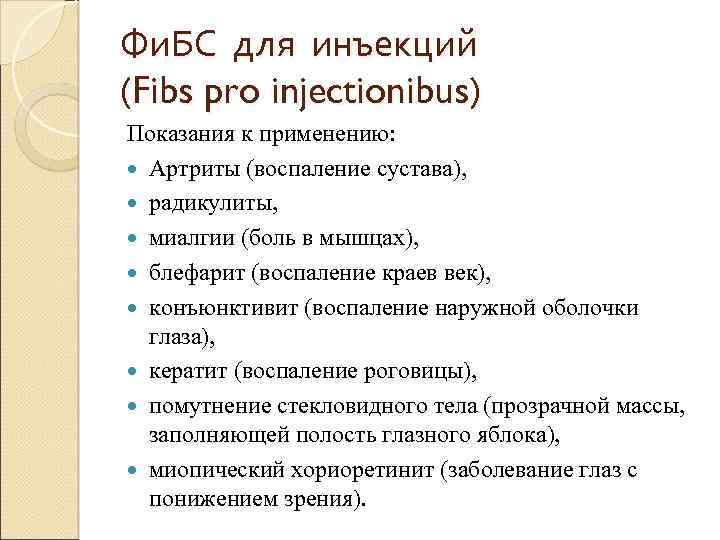 ФиБС для инъекций
(Fibs pro injectionibus)

Показания к применению:

- Артриты (воспаление сустава),
- радикулиты,
- миалгии (боль в мышцах),
- блефарит (воспаление краев век),
- конъюнктивит (воспаление наружной оболочки глаза),
- кератит (воспаление роговицы),
- помутнение стекловидного тела (прозрачной массы, заполняющей полость глазного яблока),
- миопический хориоретинит (заболевание глаз с понижением зрения).